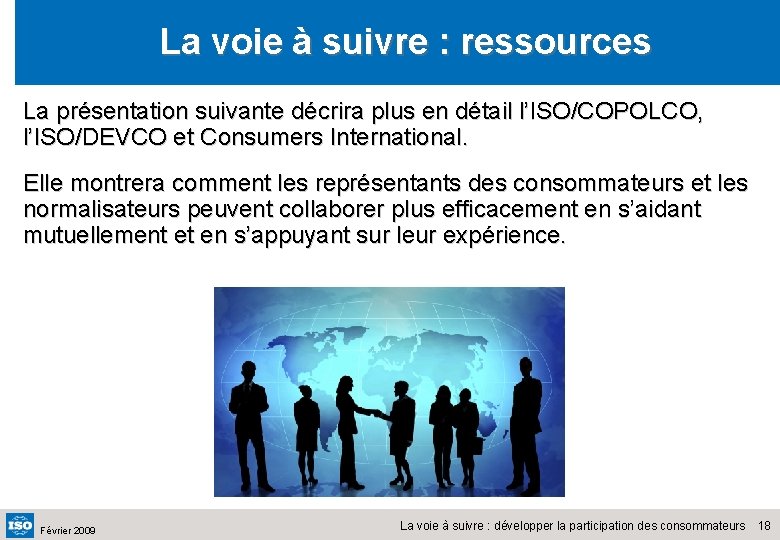 La voie à suivre : ressources

La présentation suivante décrira plus en détail l'ISO/COPOLCO, l'ISO/DEVCO et Consumers International.

Elle montrera comment les représentants des consommateurs et les normalisateurs peuvent collaborer plus efficacement en s'aidant mutuellement et en s'appuyant sur leur expérience.

ISO Février 2009

La voie à suivre : développer la participation des consommateurs 18